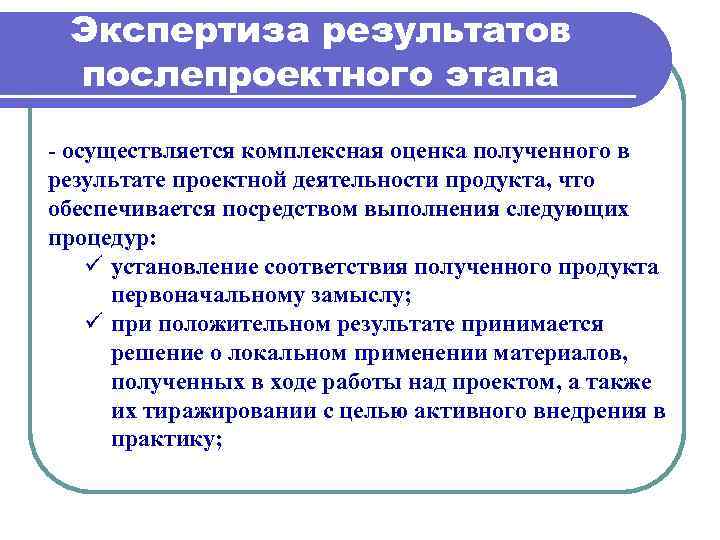 Экспертиза результатов послепроектного этапа

- осуществляется комплексная оценка полученного в результате проектной деятельности продукта, что обеспечивается посредством выполнения следующих процедур:

✓ установление соответствия полученного продукта первоначальному замыслу;

✓ при положительном результате принимается решение о локальном применении материалов, полученных в ходе работы над проектом, а также их тиражировании с целью активного внедрения в практику;